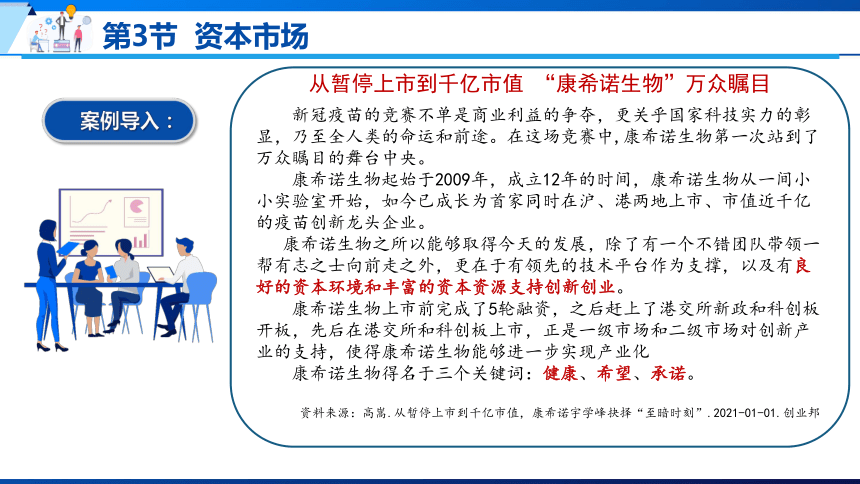 第3节 资本市场

案例导入：

从暂停上市到千亿市值 “康希诺生物”万众瞩目

新冠疫苗的竞赛不单是商业利益的争夺，更关乎国家科技实力的彰显，乃至全人类的命运和前途。在这场竞赛中，康希诺生物第一次站到了万众瞩目的舞台中央。

康希诺生物起始于2009年，成立12年的时间，康希诺生物从一间小小实验室开始，如今已成长为首家同时在沪、港两地上市、市值近千亿的疫苗创新龙头企业。

康希诺生物之所以能够取得今天的发展，除了有一个不错团队带领一帮有志之士向前走之外，更在于有领先的技术平台作为支撑，以及有良好的资本环境和丰富的资本资源支持创新创业。

康希诺生物上市前完成了5轮融资，之后赶上了港交所新政和科创板开板，先后在港交所和科创板上市，正是一级市场和二级市场对创新产业的支持，使得康希诺生物能够进一步实现产业化

康希诺生物得名于三个关键词：健康、希望、承诺。

资料来源：高嵩.从暂停上市到千亿市值，康希诺宇学峰抉择“至暗时刻”.2021-01-01.创业邦